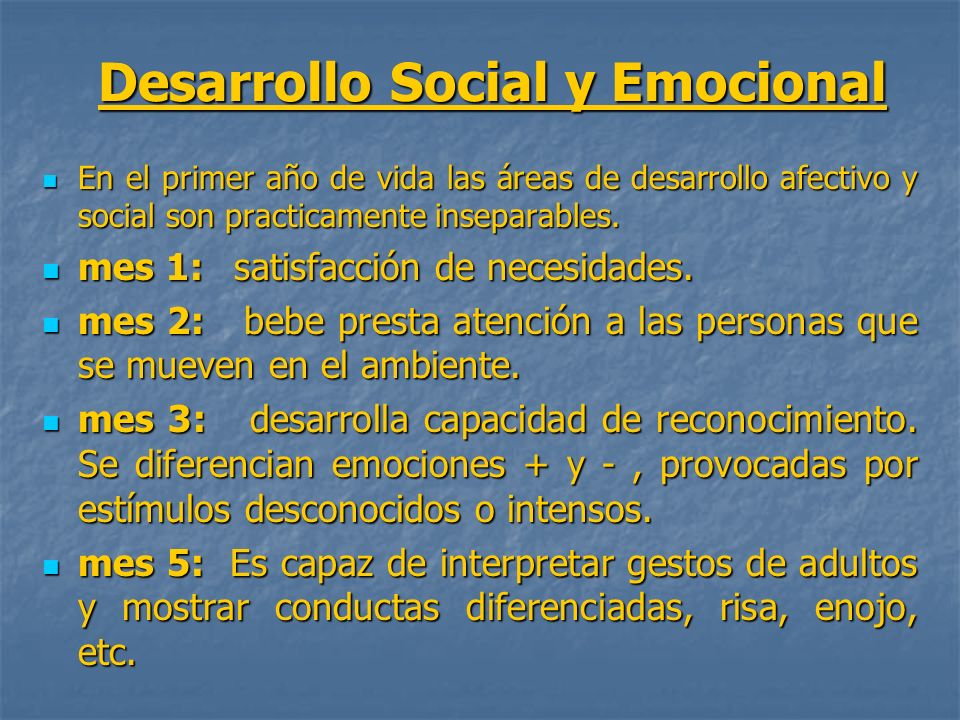 Desarrollo Social y Emocional

En el primer año de vida las áreas de desarrollo afectivo y social son practicamente inseparables.

mes 1: satisfacción de necesidades.

mes 2: bebe presta atención a las personas que se mueven en el ambiente.

mes 3: desarrolla capacidad de reconocimiento. Se diferencian emociones + y - , provocadas por estímulos desconocidos o intensos.

mes 5: Es capaz de interpretar gestos de adultos y mostrar conductas diferenciadas, risa, enojo, etc.